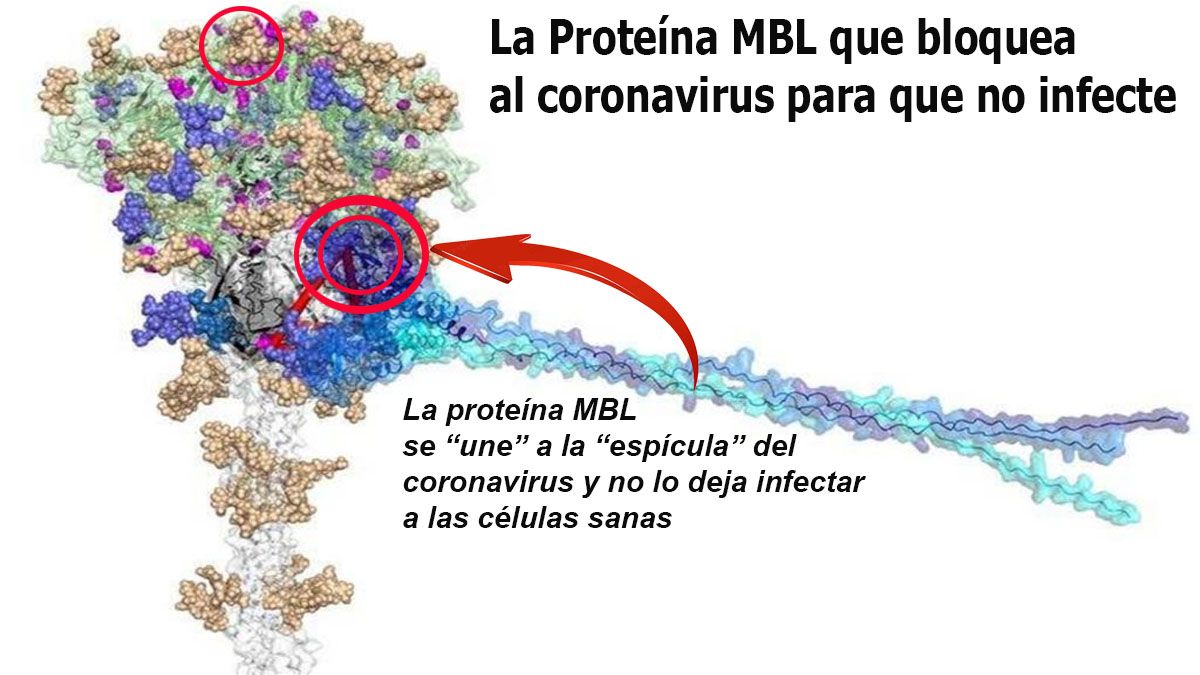 La Proteína MBL que bloquea al coronavirus para que no infecte

La proteína MBL se “une” a la “espícula” del coronavirus y no lo deja infectar a las células sanas